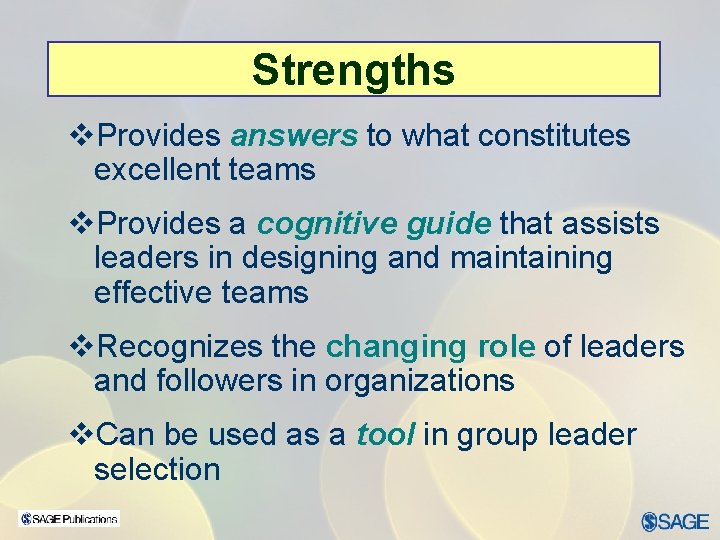 Strengths

❖Provides answers to what constitutes excellent teams

❖Provides a cognitive guide that assists leaders in designing and maintaining effective teams

❖Recognizes the changing role of leaders and followers in organizations

❖Can be used as a tool in group leader selection

SAGE Publications

SAGE